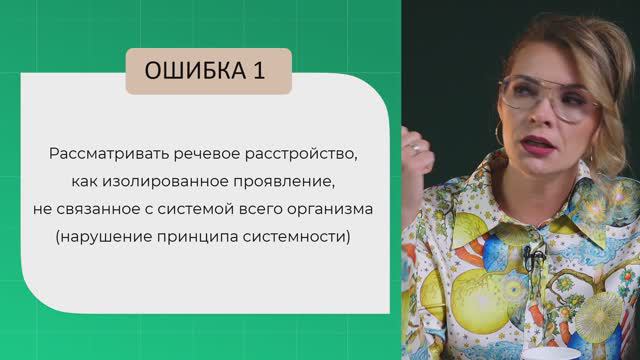 ОШИБКА 1

Рассматривать речевое расстройство, как изолированное проявление, не связанное с системой всего организма (нарушение принципа системности)